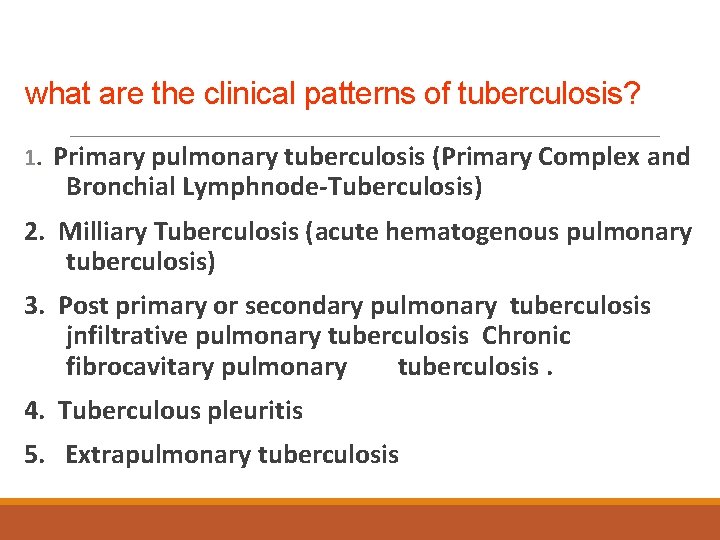 what are the clinical patterns of tuberculosis?

1. Primary pulmonary tuberculosis (Primary Complex and Bronchial Lymphnode-Tuberculosis)

2. Milliary Tuberculosis (acute hematogenous pulmonary tuberculosis)

3. Post primary or secondary pulmonary tuberculosis jnfiltrative pulmonary tuberculosis Chronic fibrocavitary pulmonary tuberculosis .

4. Tuberculous pleuritis

5. Extrapulmonary tuberculosis